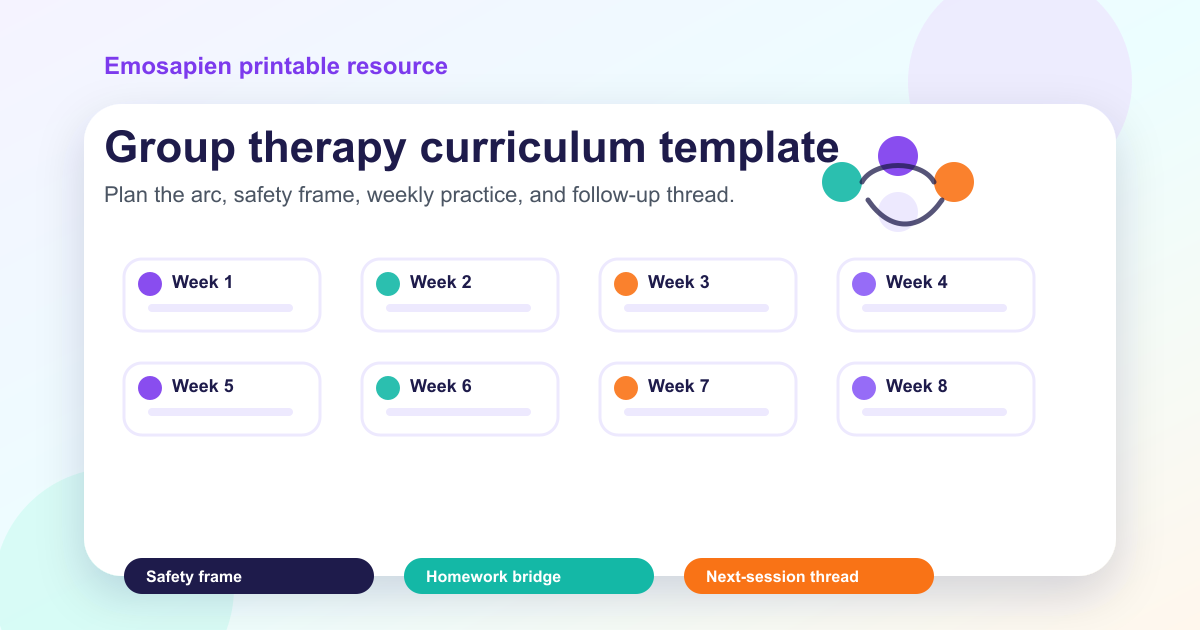 Emosapien printable resource

Group therapy curriculum template

Plan the arc, safety frame, weekly practice, and follow-up thread.

Week 1

Week 2

Week 3

Week 4

Week 5

Week 6

Week 7

Week 8

Safety frame

Homework bridge

Next-session thread